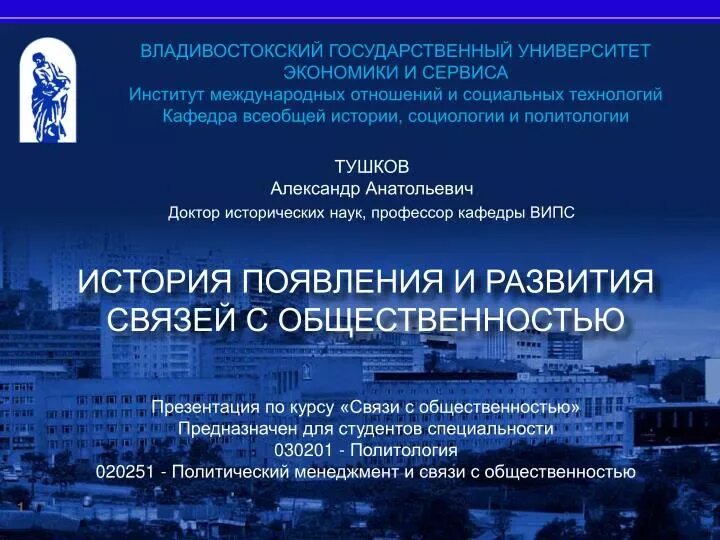 ВЛАДИВОСТОКСКИЙ ГОСУДАРСТВЕННЫЙ УНИВЕРСИТЕТ ЭКОНОМИКИ И СЕРВИСА
Институт международных отношений и социальных технологий
Кафедра всеобщей истории, социологии и политологии

ТУШКОВ
Александр Анатольевич
Доктор исторических наук, профессор кафедры ВИПС

ИСТОРИЯ ПОЯВЛЕНИЯ И РАЗВИТИЯ СВЯЗЕЙ С ОБЩЕСТВЕННОСТЬЮ

Презентация по курсу «Связи с общественностью»
Предназначен для студентов специальности
030201 - Политология
020251 - Политический менеджмент и связи с общественностью

1